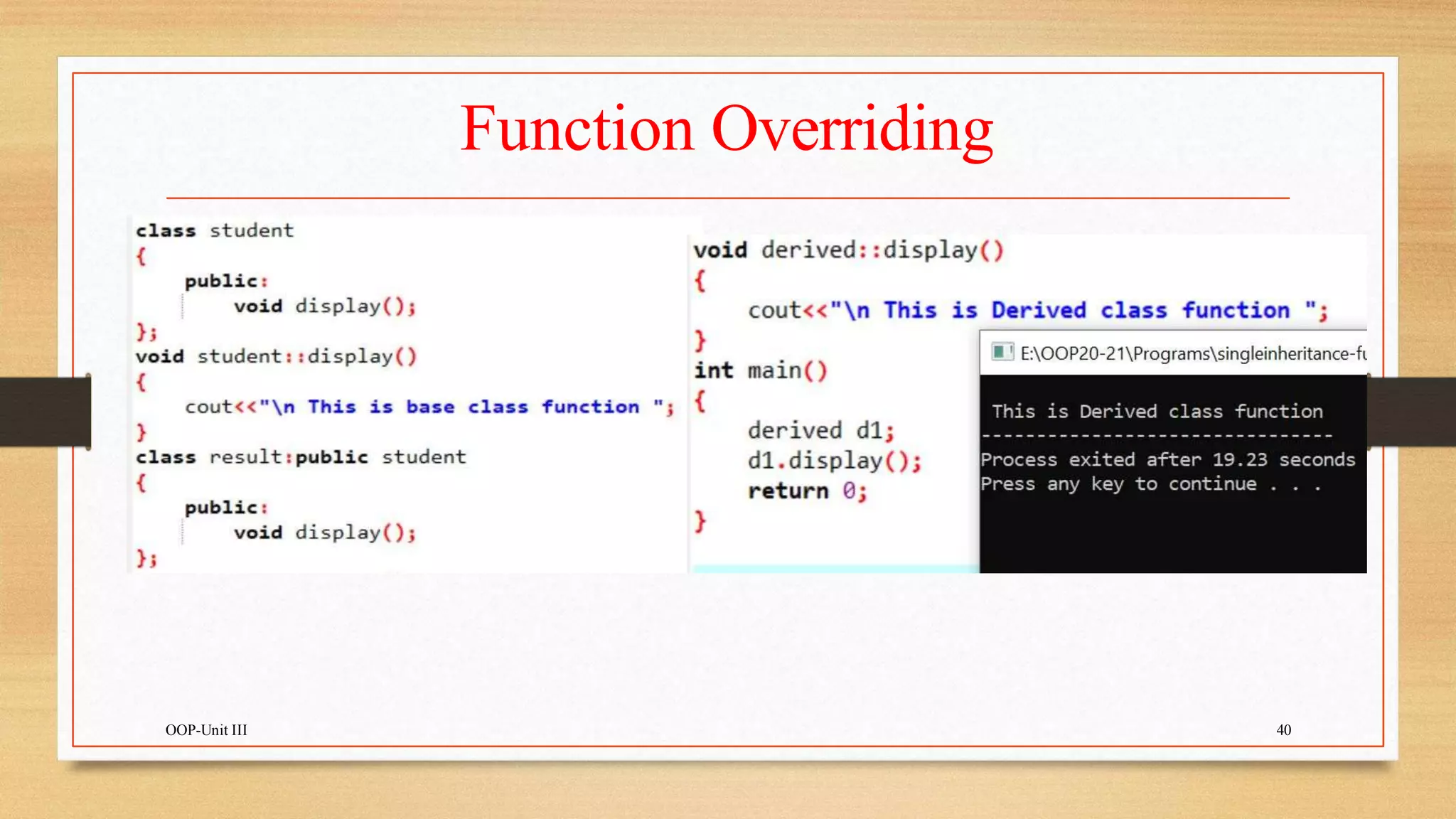 Function Overriding

class student
{
public:
void display();
};
void student::display()
{
cout<<"\n This is base class function ";
}
class result:public student
{
public:
void display();
};

void derived::display()
{
cout<<"\n This is Derived class function ";
}
int main()
{
derived d1;
d1.display();
return 0;
}

E:\OOP20-21\Programs\singleinheritance-fu

This is Derived class function
--------------------------------
Process exited after 19.23 seconds
Press any key to continue . . .

OOP-Unit III

40